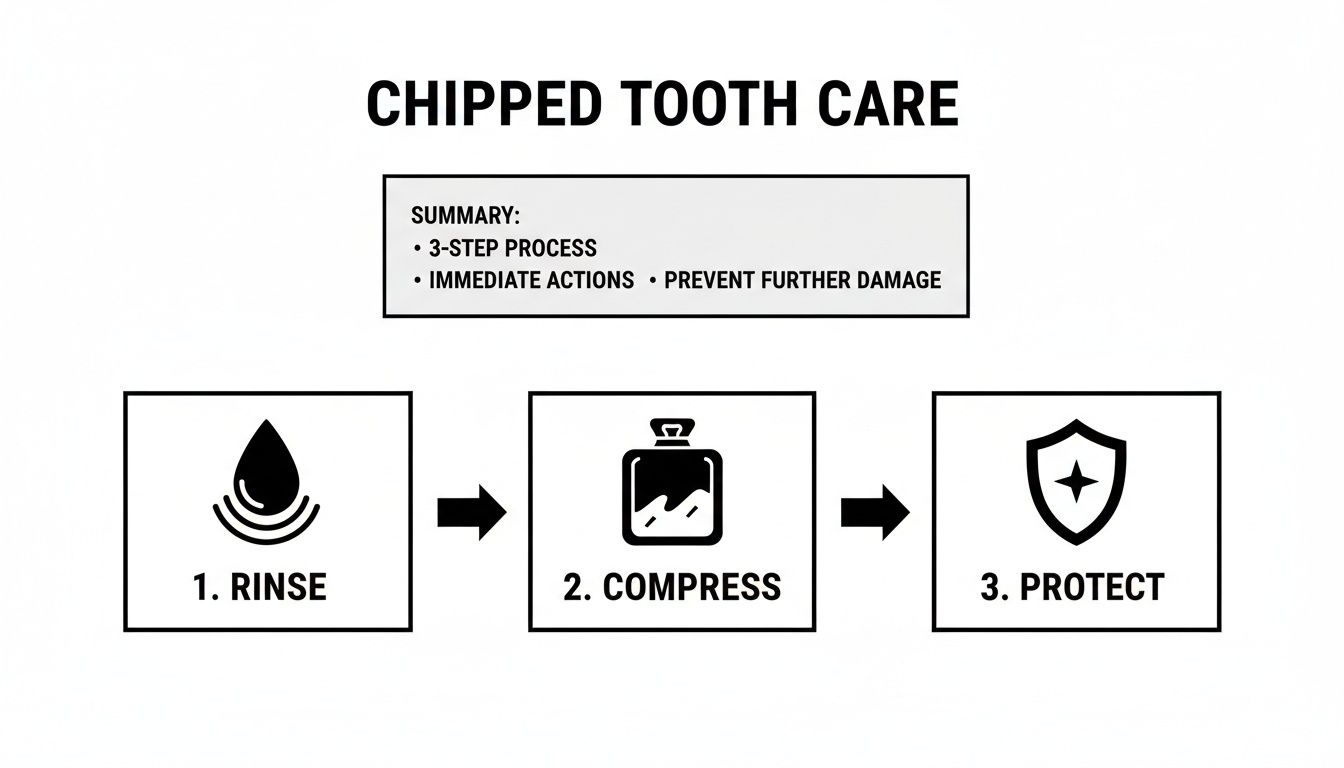 CHIPPED TOOTH CARE

SUMMARY:
• 3-STEP PROCESS
• IMMEDIATE ACTIONS • PREVENT FURTHER DAMAGE

1. RINSE

2. COMPRESS

3. PROTECT